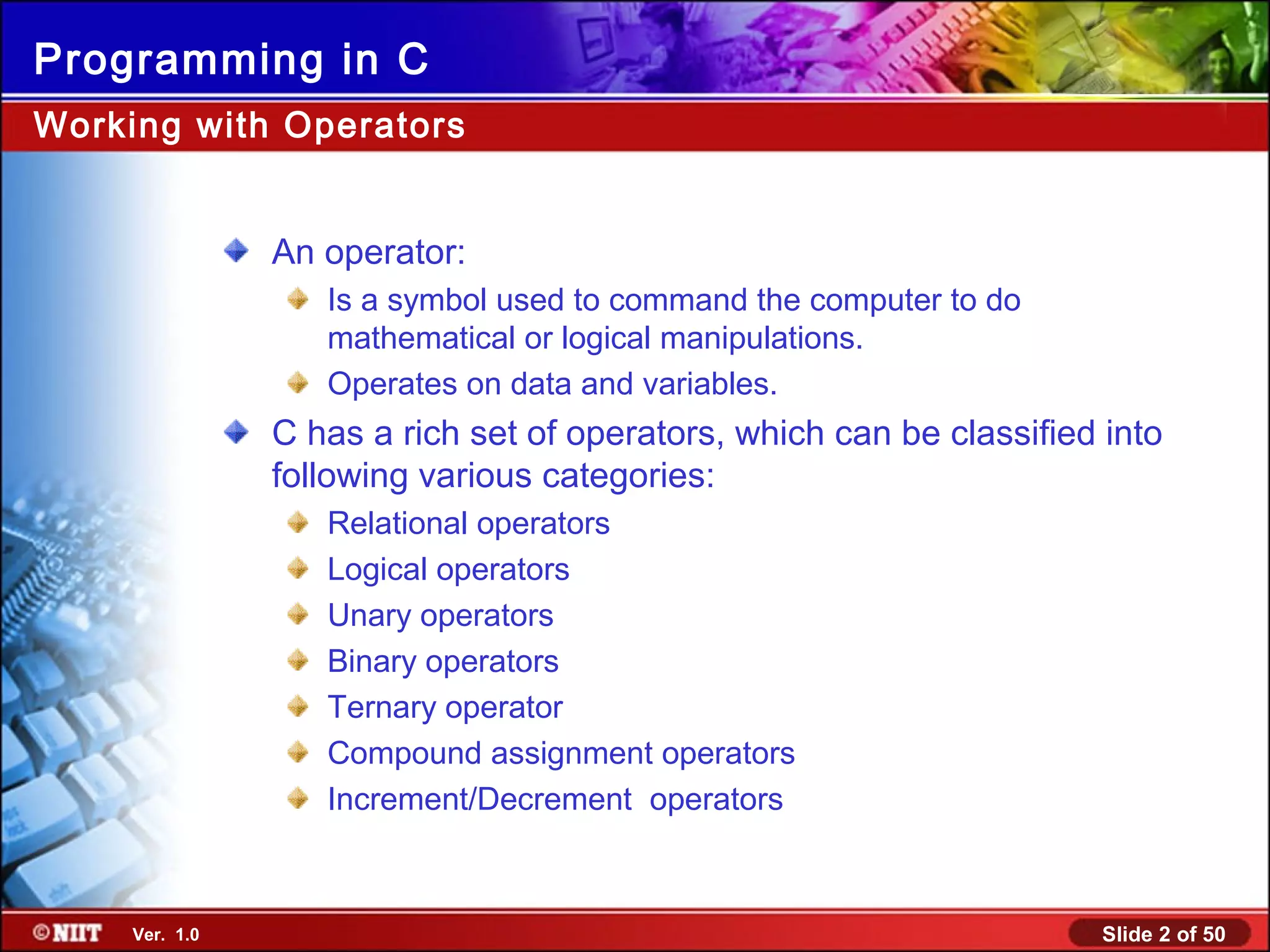 Programming in C

Working with Operators

An operator:

Is a symbol used to command the computer to do mathematical or logical manipulations.

Operates on data and variables.

C has a rich set of operators, which can be classified into following various categories:

Relational operators

Logical operators

Unary operators

Binary operators

Ternary operator

Compound assignment operators

Increment/Decrement operators

©NIIT Ver. 1.0

Slide 2 of 50